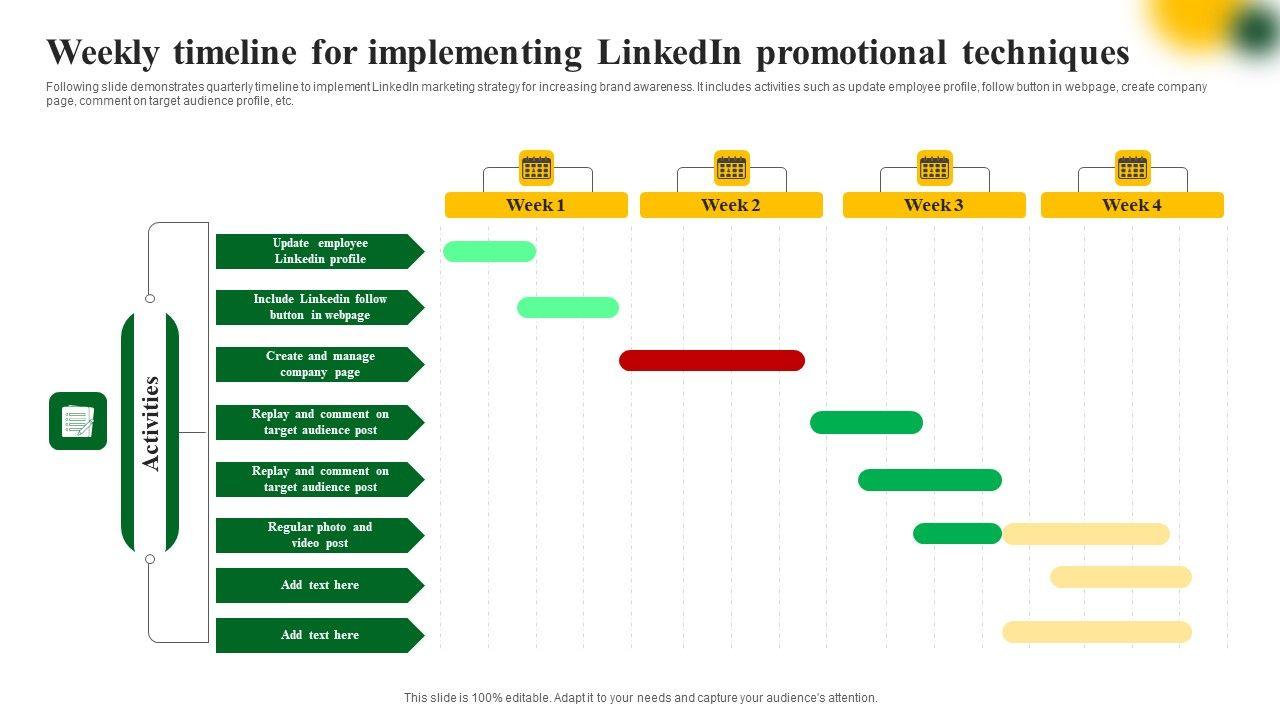 Weekly timeline for implementing LinkedIn promotional techniques

Following slide demonstrates quarterly timeline to implement LinkedIn marketing strategy for increasing brand awareness. It includes activities such as update employee profile, follow button in webpage, create company page, comment on target audience profile, etc.

Week 1

Week 2

Week 3

Week 4

Activities

Update employee Linkedin profile

Include Linkedin follow button in webpage

Create and manage company page

Replay and comment on target audience post

Replay and comment on target audience post

Regular photo and video post

Add text here

Add text here

This slide is 100% editable. Adapt it to your needs and capture your audience's attention.